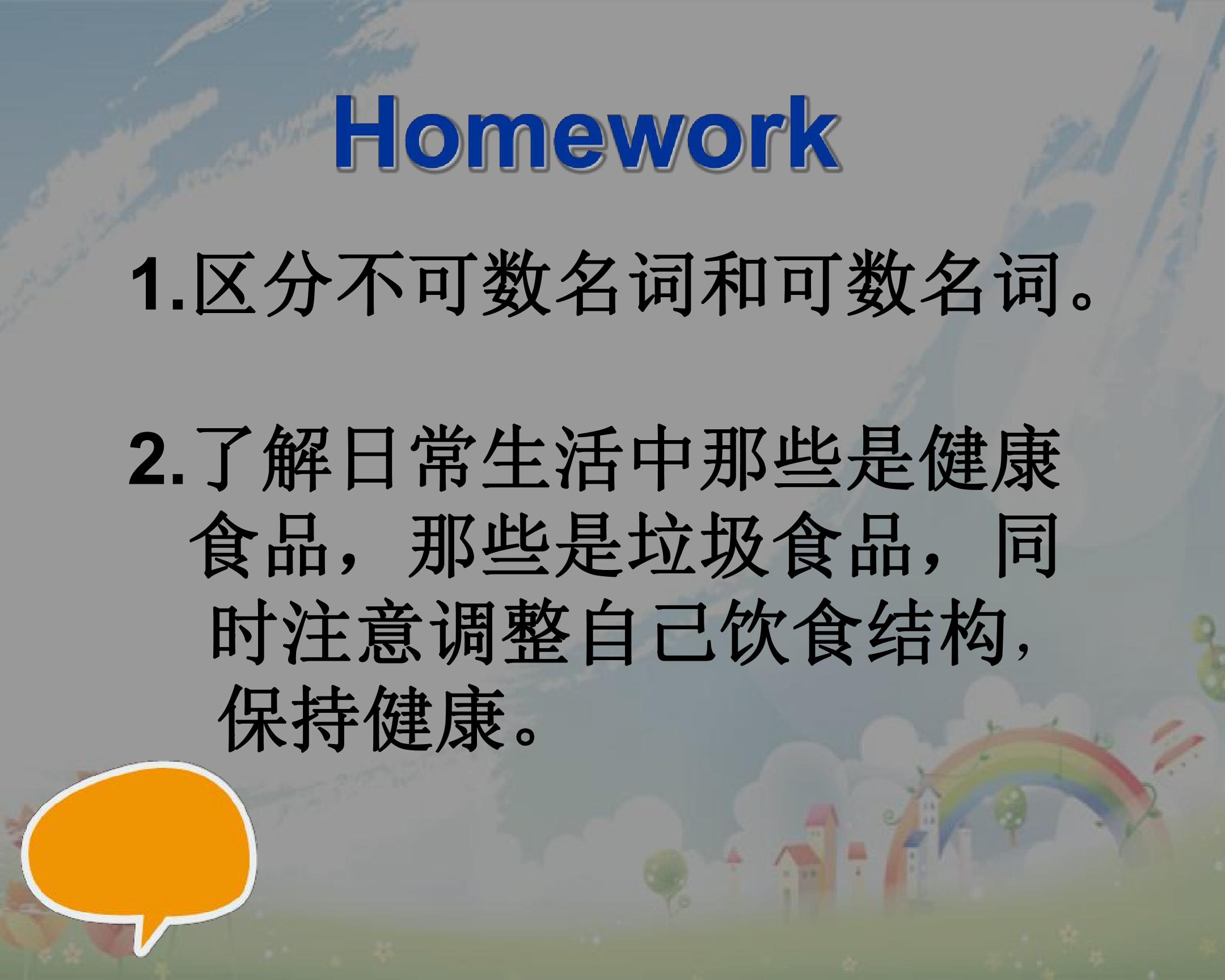 Homework

1.区分不可数名词和可数名词。

2.了解日常生活中那些是健康食品，那些是垃圾食品，同时注意调整自己饮食结构，保持健康。